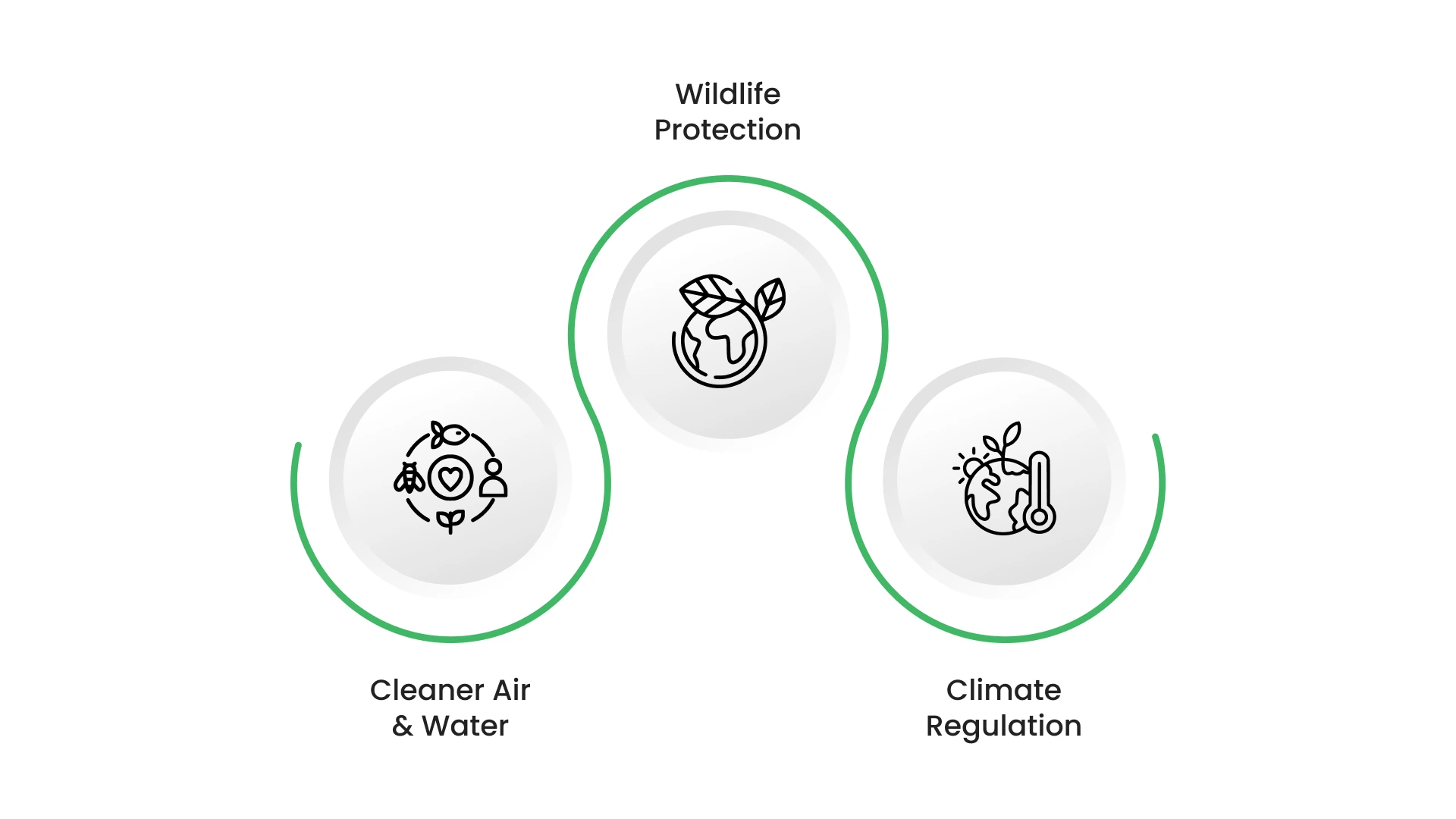 Wildlife Protection

Cleaner Air & Water

Climate Regulation